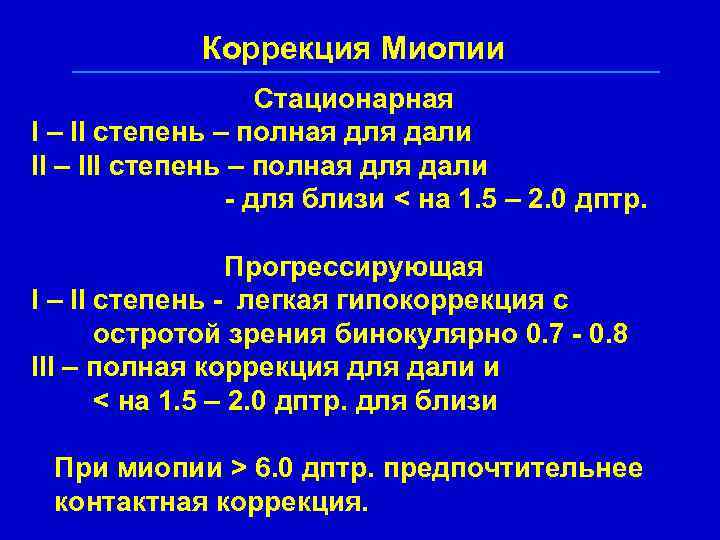 Коррекция Миопии

Стационарная
I – II степень – полная для дали
II – III степень – полная для дали
- для близи < на 1.5 – 2.0 дптр.

Прогрессирующая
I – II степень - легкая гипокоррекция с остротой зрения бинокулярно 0.7 - 0.8
III – полная коррекция для дали и < на 1.5 – 2.0 дптр. для близи

При миопии > 6.0 дптр. предпочтительнее контактная коррекция.